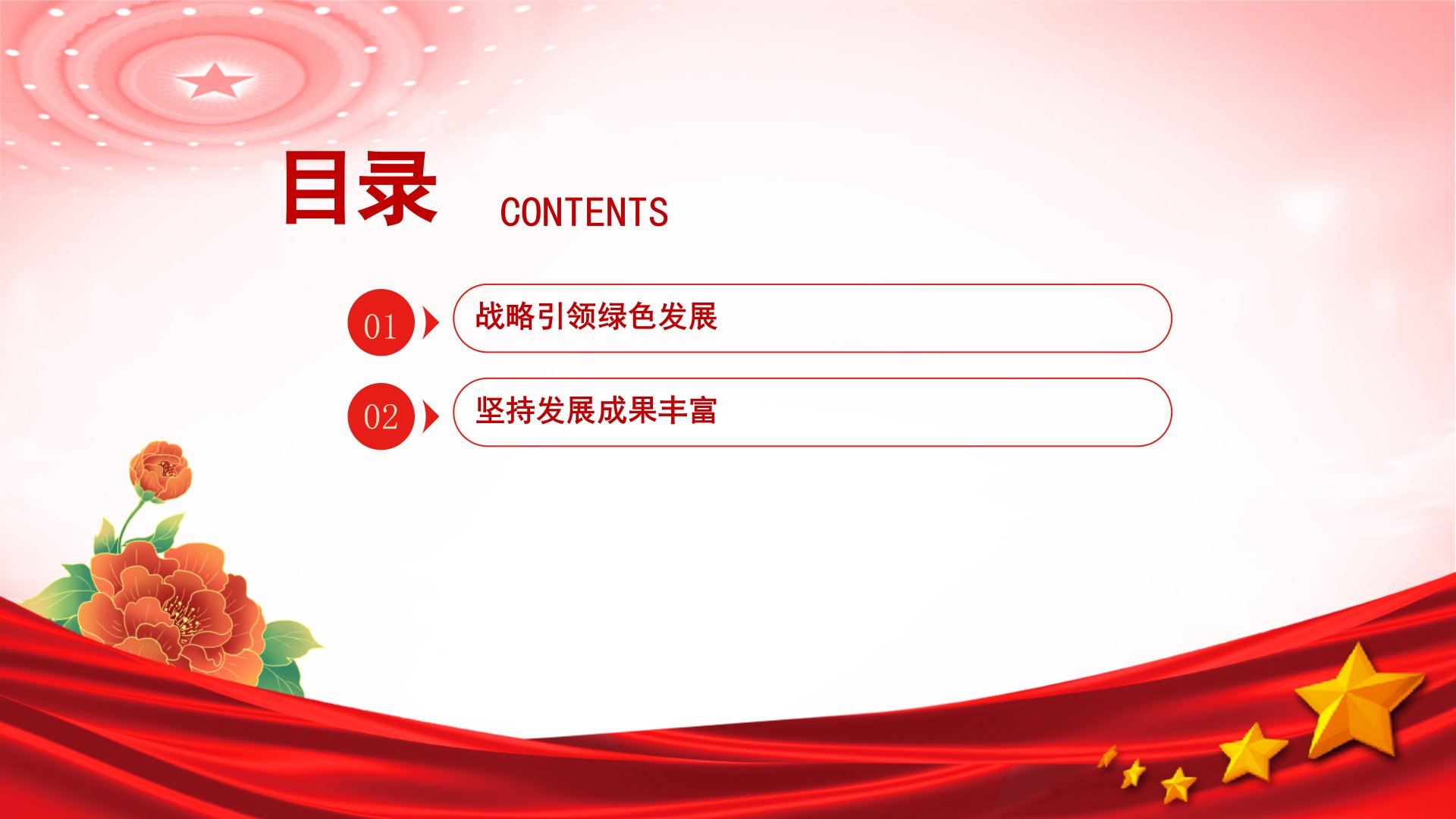 目录 CONTENTS

01 战略引领绿色发展

02 坚持发展成果丰富